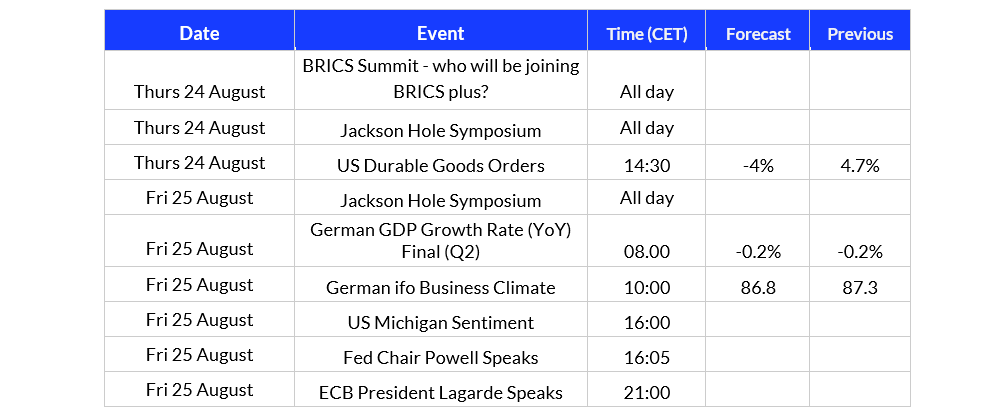 | Date | Event | Time (CET) | Forecast | Previous |
|---|---|---|---|---|
| Thurs 24 August | BRICS Summit - who will be joining BRICS plus? | All day | | |
| Thurs 24 August | Jackson Hole Symposium | All day | | |
| Thurs 24 August | US Durable Goods Orders | 14:30 | -4% | 4.7% |
| Fri 25 August | Jackson Hole Symposium | All day | | |
| Fri 25 August | German GDP Growth Rate (YoY) Final (Q2) | 08.00 | -0.2% | -0.2% |
| Fri 25 August | German ifo Business Climate | 10:00 | 86.8 | 87.3 |
| Fri 25 August | US Michigan Sentiment | 16:00 | | |
| Fri 25 August | Fed Chair Powell Speaks | 16:05 | | |
| Fri 25 August | ECB President Lagarde Speaks | 21:00 | | |